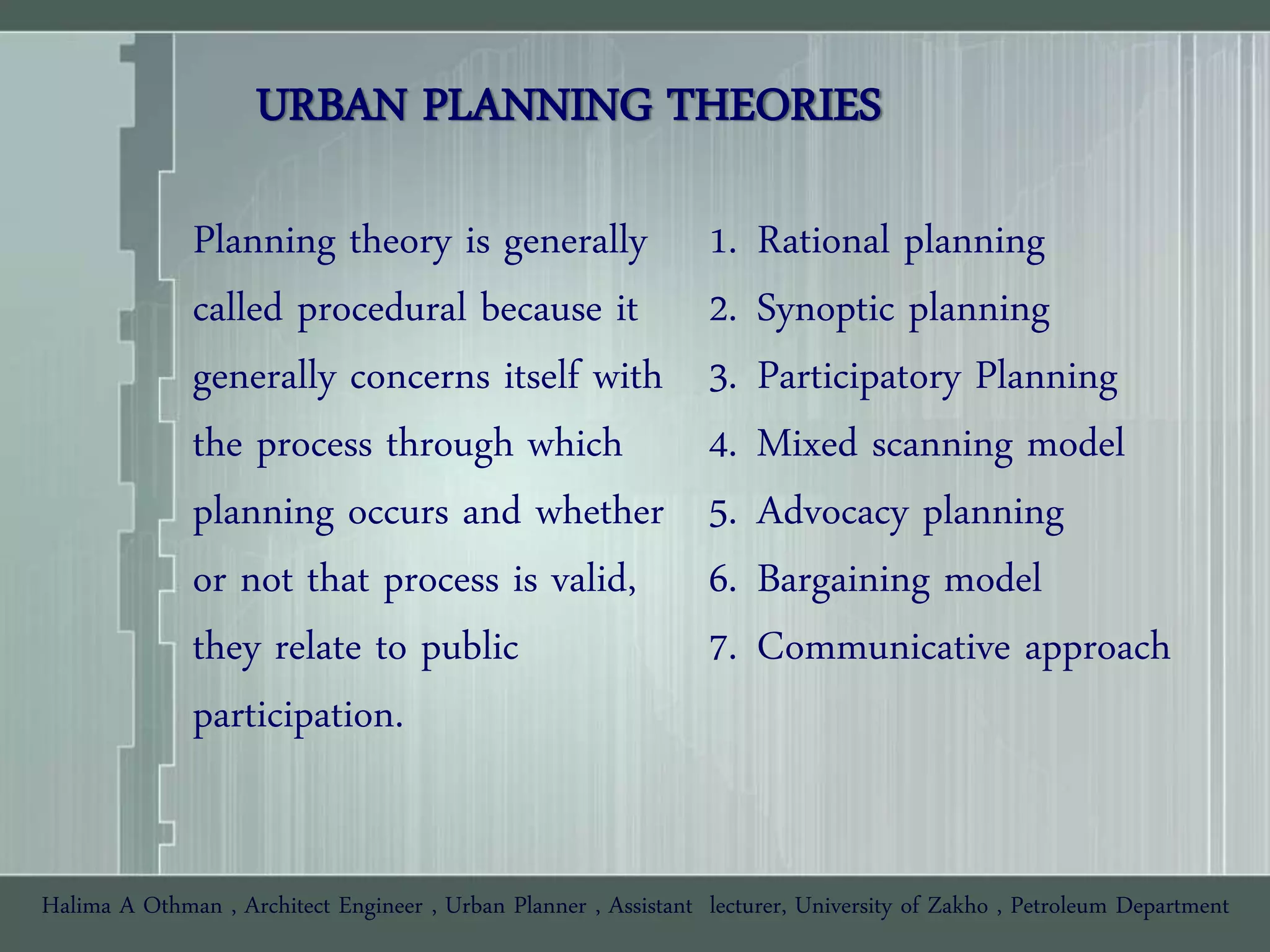 URBAN PLANNING THEORIES

Planning theory is generally called procedural because it generally concerns itself with the process through which planning occurs and whether or not that process is valid, they relate to public participation.

1. Rational planning
2. Synoptic planning
3. Participatory Planning
4. Mixed scanning model
5. Advocacy planning
6. Bargaining model
7. Communicative approach

Halima A Othman , Architect Engineer , Urban Planner , Assistant lecturer, University of Zakho , Petroleum Department